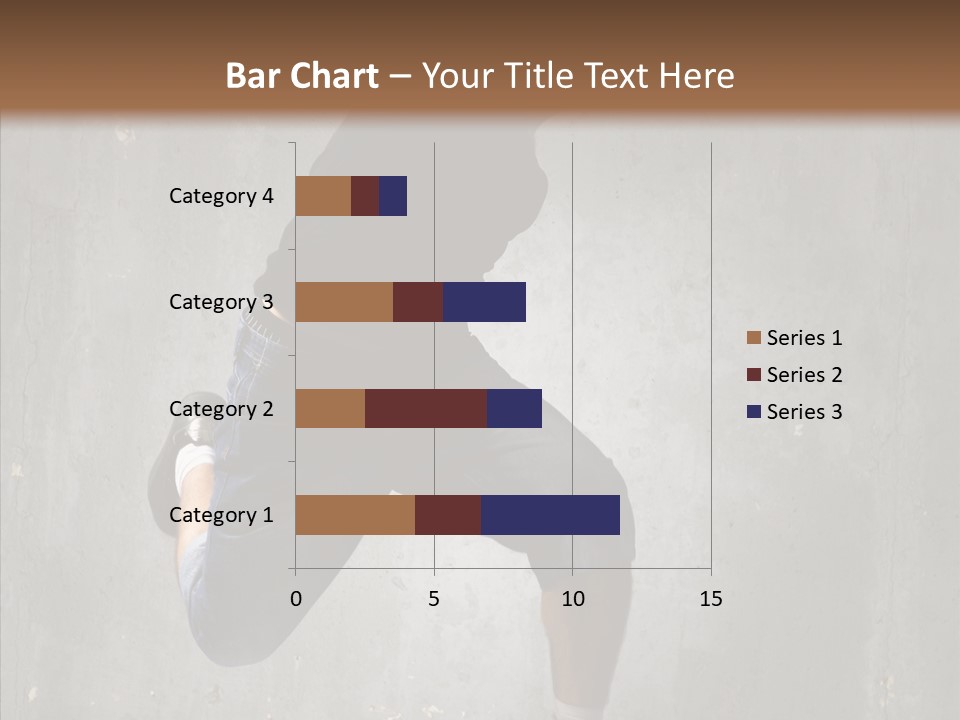 Bar Chart – Your Title Text Here

Category 4
Category 3
Category 2
Category 1

0
5
10
15

Series 1
Series 2
Series 3